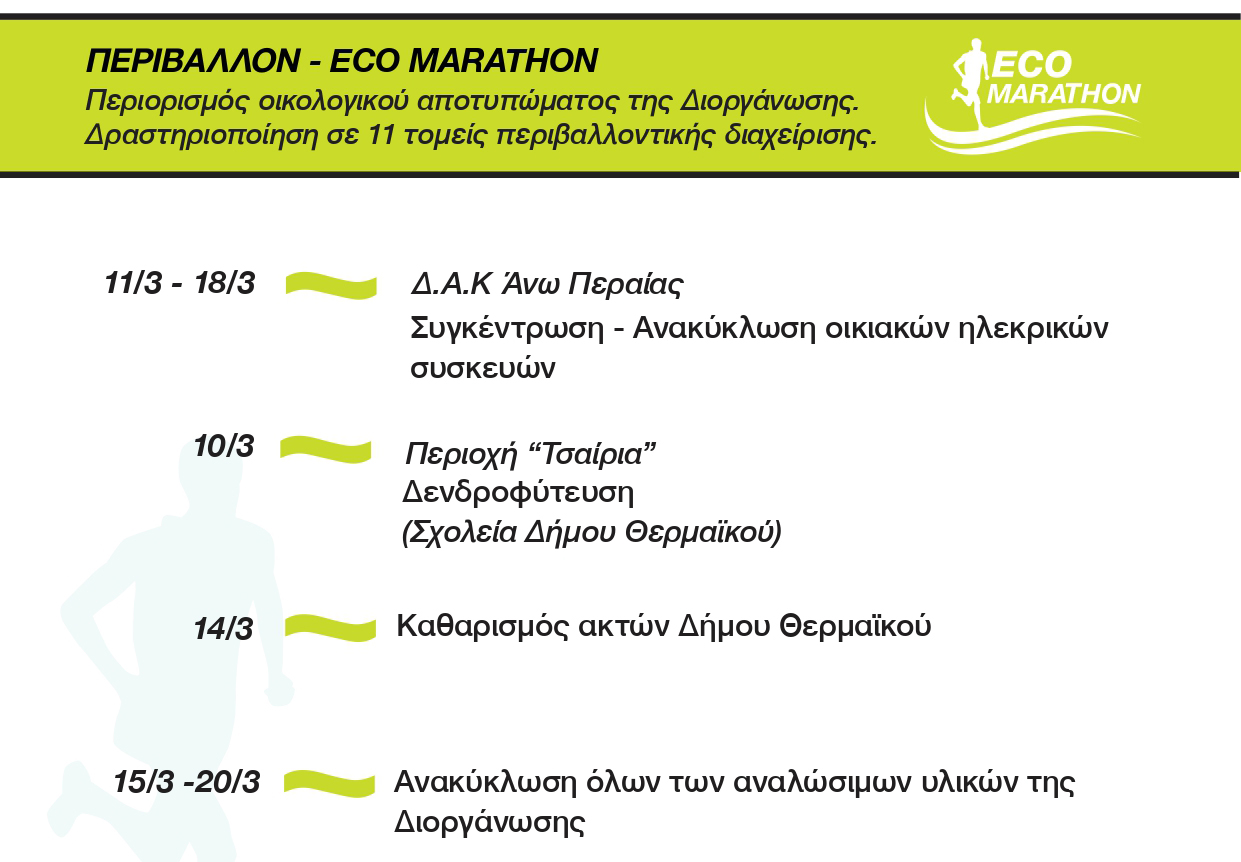 ΠΕΡΙΒΑΛΛΟΝ - ECO MARATHON
Περιορισμός οικολογικού αποτυπώματος της Διοργάνωσης. Δραστηριοποίηση σε 11 τομείς περιβαλλοντικής διαχείρισης.

ECO MARATHON

11/3 - 18/3
Δ.Α.Κ Άνω Περαίας
Συγκέντρωση - Ανακύκλωση οικιακών ηλεκρικών συσκευών

10/3
Περιοχή “Τσαίρια”
Δενδροφύτευση
(Σχολεία Δήμου Θερμαϊκού)

14/3
Καθαρισμός ακτών Δήμου Θερμαϊκού

15/3 -20/3
Ανακύκλωση όλων των αναλώσιμων υλικών της Διοργάνωσης